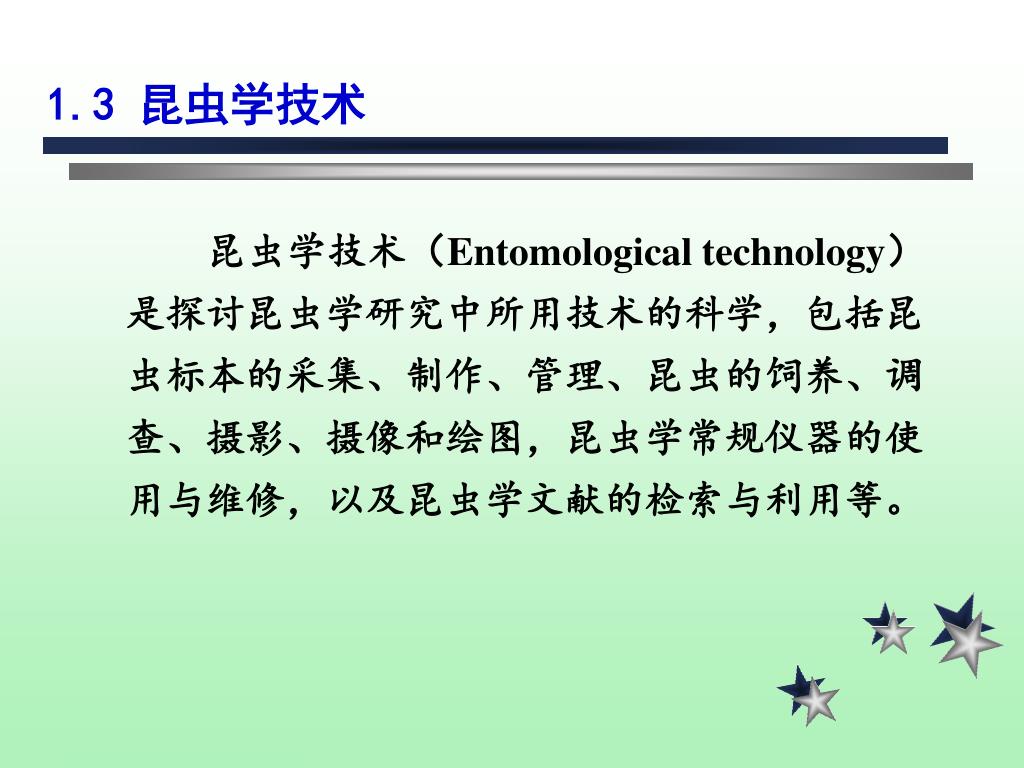 1.3 昆虫学技术

昆虫学技术（Entomological technology）是探讨昆虫学研究中所用技术的科学，包括昆虫标本的采集、制作、管理、昆虫的饲养、调查、摄影、摄像和绘图，昆虫学常规仪器的使用与维修，以及昆虫学文献的检索与利用等。